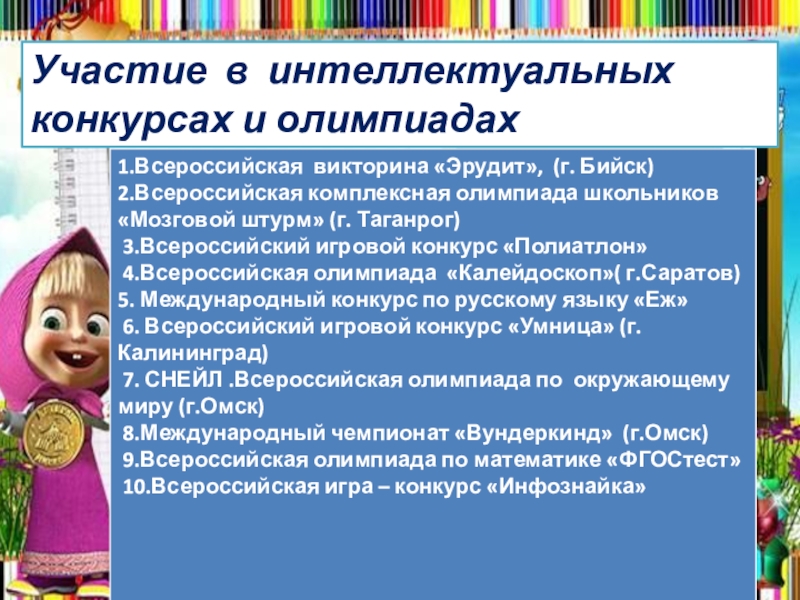 Участие в интеллектуальных конкурсах и олимпиадах

1.Всероссийская викторина «Эрудит», (г. Бийск)
2.Всероссийская комплексная олимпиада школьников «Мозговой штурм» (г. Таганрог)
3.Всероссийский игровой конкурс «Полиатлон»
4.Всероссийская олимпиада «Калейдоскоп»( г.Саратов)
5. Международный конкурс по русскому языку «Еж»
6. Всероссийский игровой конкурс «Умница» (г. Калининград)
7. СНЕЙЛ .Всероссийская олимпиада по окружающему миру (г.Омск)
8.Международный чемпионат «Вундеркинд» (г.Омск)
9.Всероссийская олимпиада по математике «ФГОСтест»
10.Всероссийская игра – конкурс «Инфознайка»